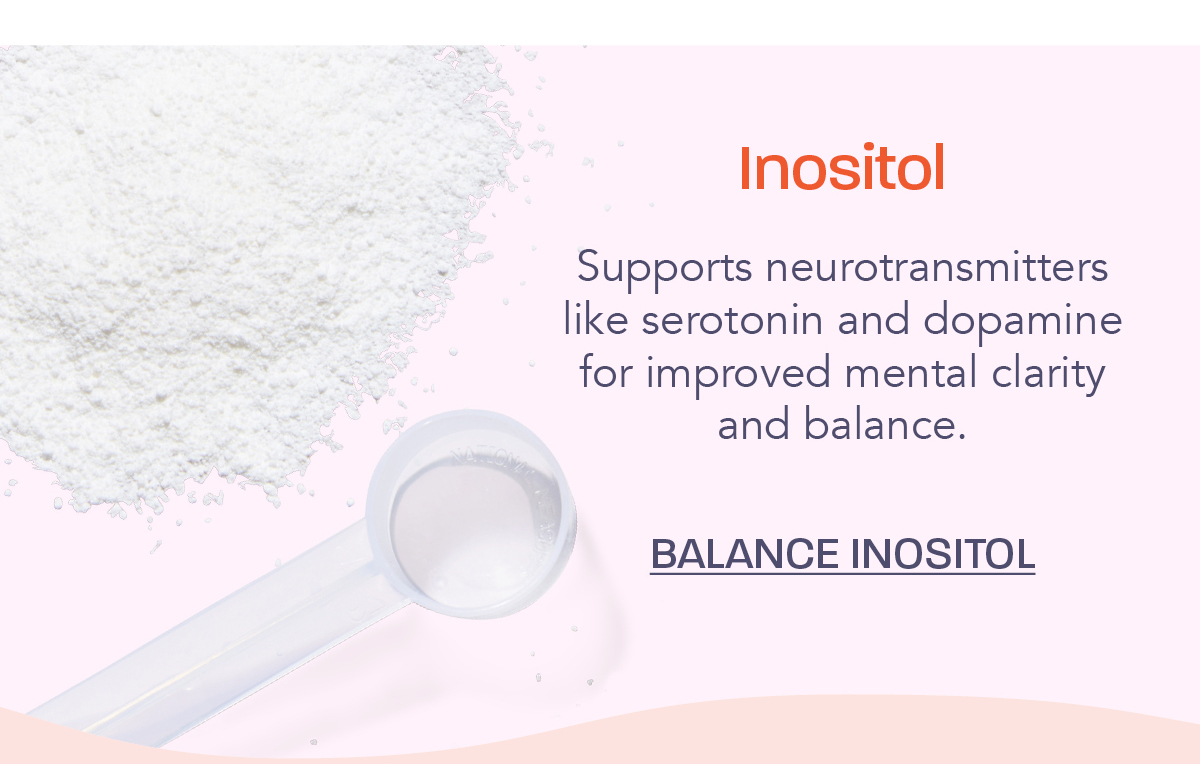 Inositol

Supports neurotransmitters like serotonin and dopamine for improved mental clarity and balance.

BALANCE INOSITOL